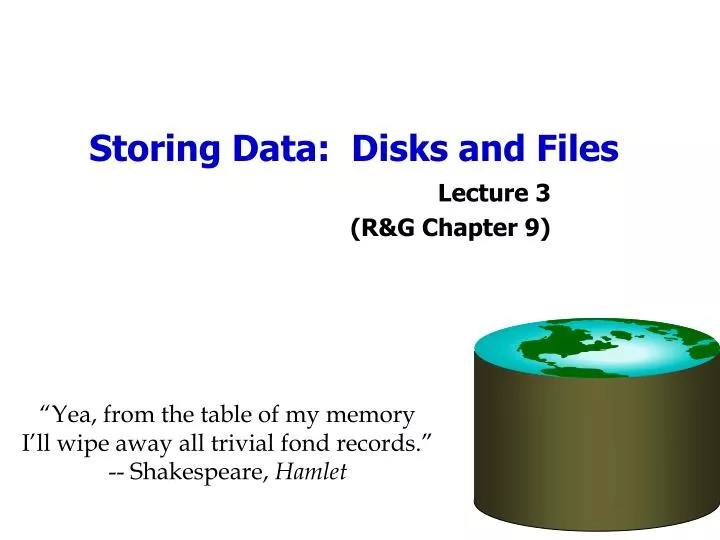 Storing Data: Disks and Files

Lecture 3
(R&G Chapter 9)

“Yea, from the table of my memory
I’ll wipe away all trivial fond records.”
-- Shakespeare, Hamlet